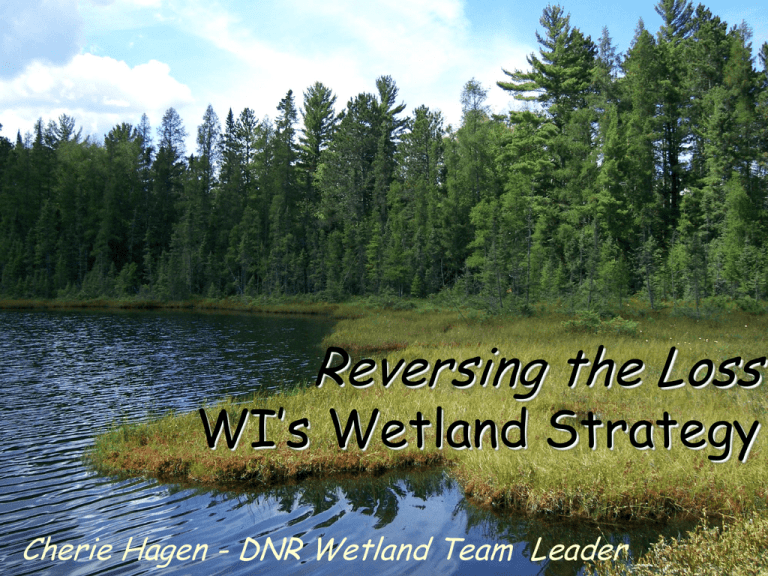 Reversing the Loss
WI's Wetland Strategy

Cherie Hagen - DNR Wetland Team Leader